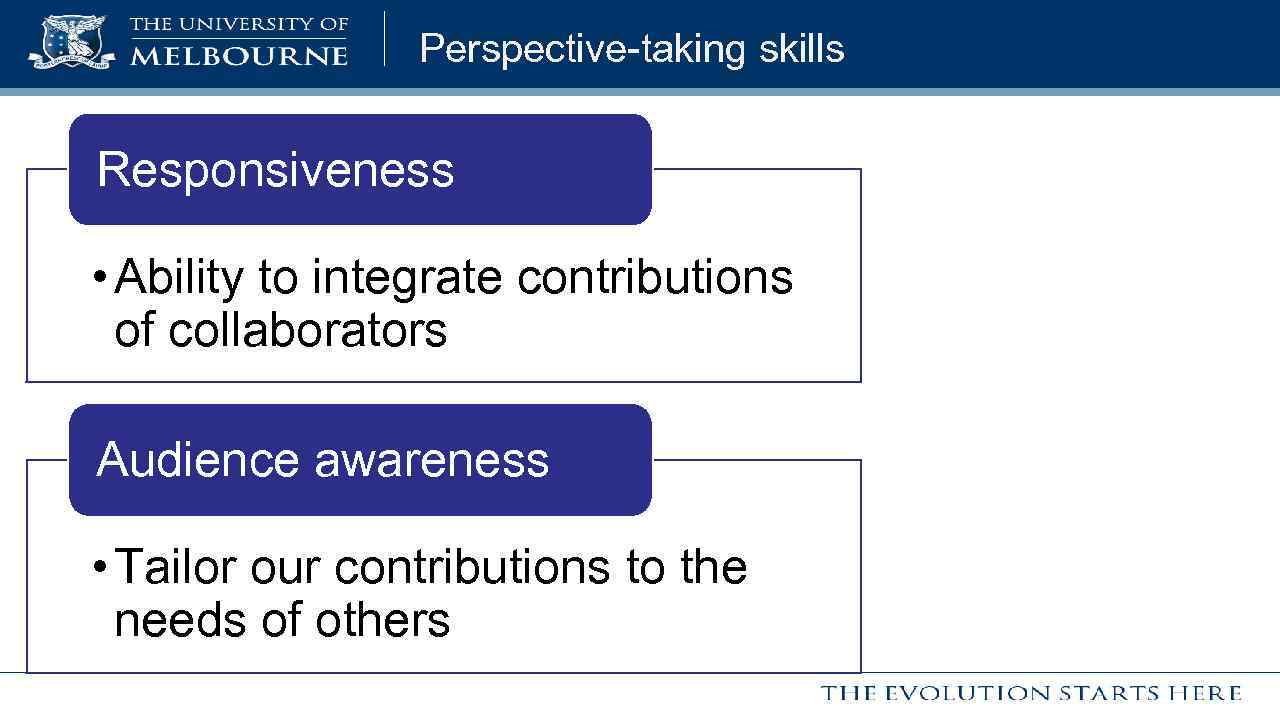 THE UNIVERSITY OF MELBOURNE

Perspective-taking skills

Responsiveness

• Ability to integrate contributions of collaborators

Audience awareness

• Tailor our contributions to the needs of others

THE EVOLUTION STARTS HERE